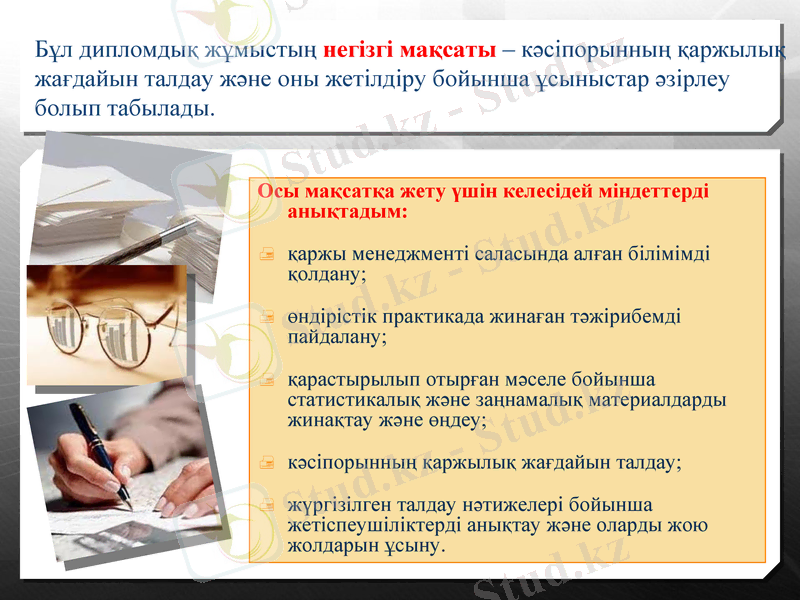 Бұл дипломдық жұмыстың негізгі мақсаты – кәсіпорынның қаржылық жағдайын талдау және оны жетілдіру бойынша ұсыныстар әзірлеу болып табылады.

Осы мақсатқа жету үшін келесідей міндеттерді анықтадым:

қаржы менеджменті саласында алған білімімді қолдану;

өндірістік практикада жинаған тәжірибемді пайдалану;

қарастырылып отырған мәселе бойынша статистикалық және заңнамалық материалдарды жинақтау және өңдеу;

кәсіпорынның қаржылық жағдайын талдау;

жүргізілген талдау нәтижелері бойынша жетіспеушіліктерді анықтау және оларды жою жолдарын ұсыну.

Stud.kz - Stud.kz